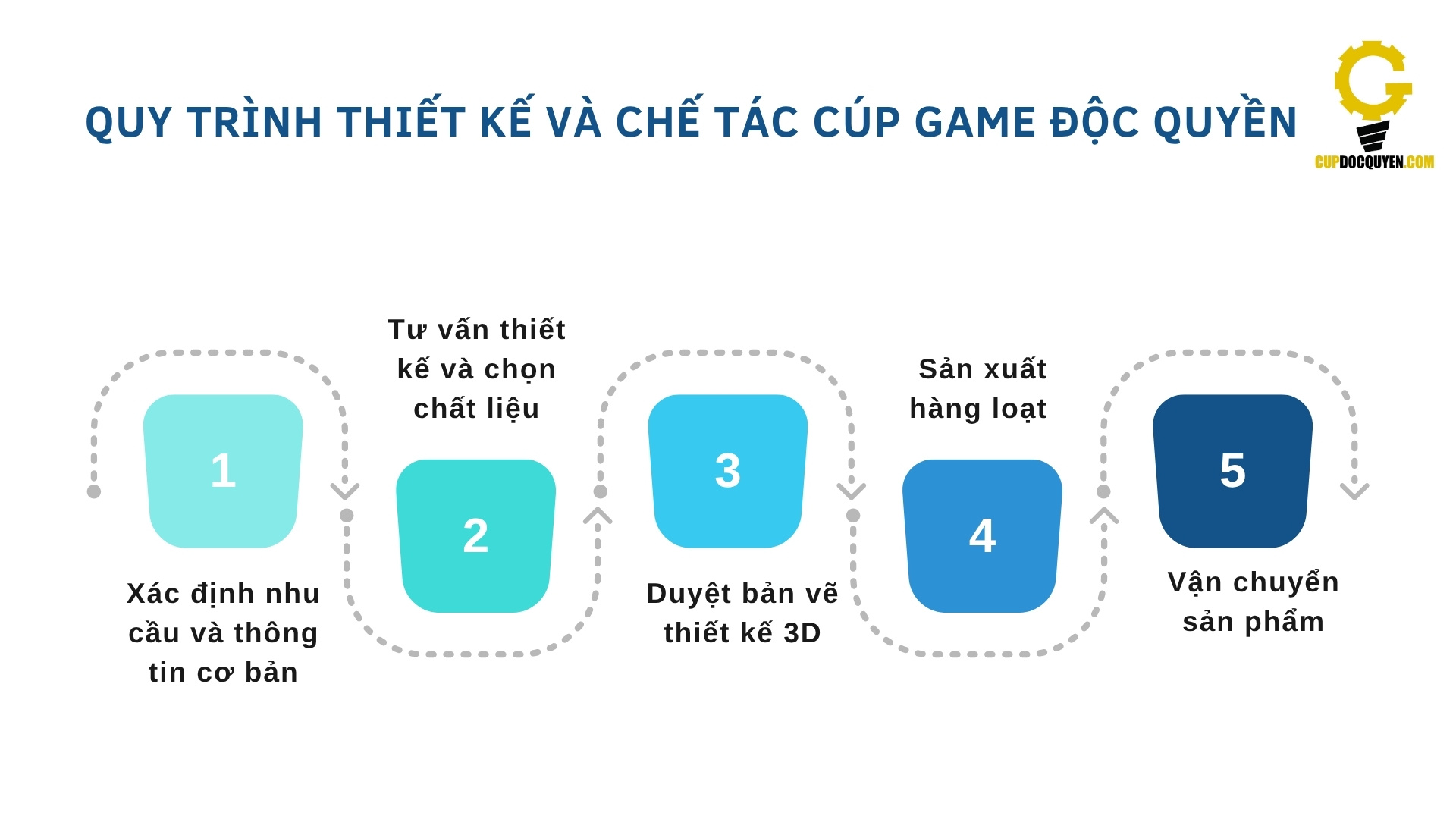 QUY TRÌNH THIẾT KẾ VÀ CHẾ TÁC CÚP GAME ĐỘC QUYỀN

CUPDOCQUYEN.COM

1

Xác định nhu cầu và thông tin cơ bản

Tư vấn thiết kế và chọn chất liệu

2

3

Duyệt bản vẽ thiết kế 3D

Sản xuất hàng loạt

4

5

Vận chuyển sản phẩm